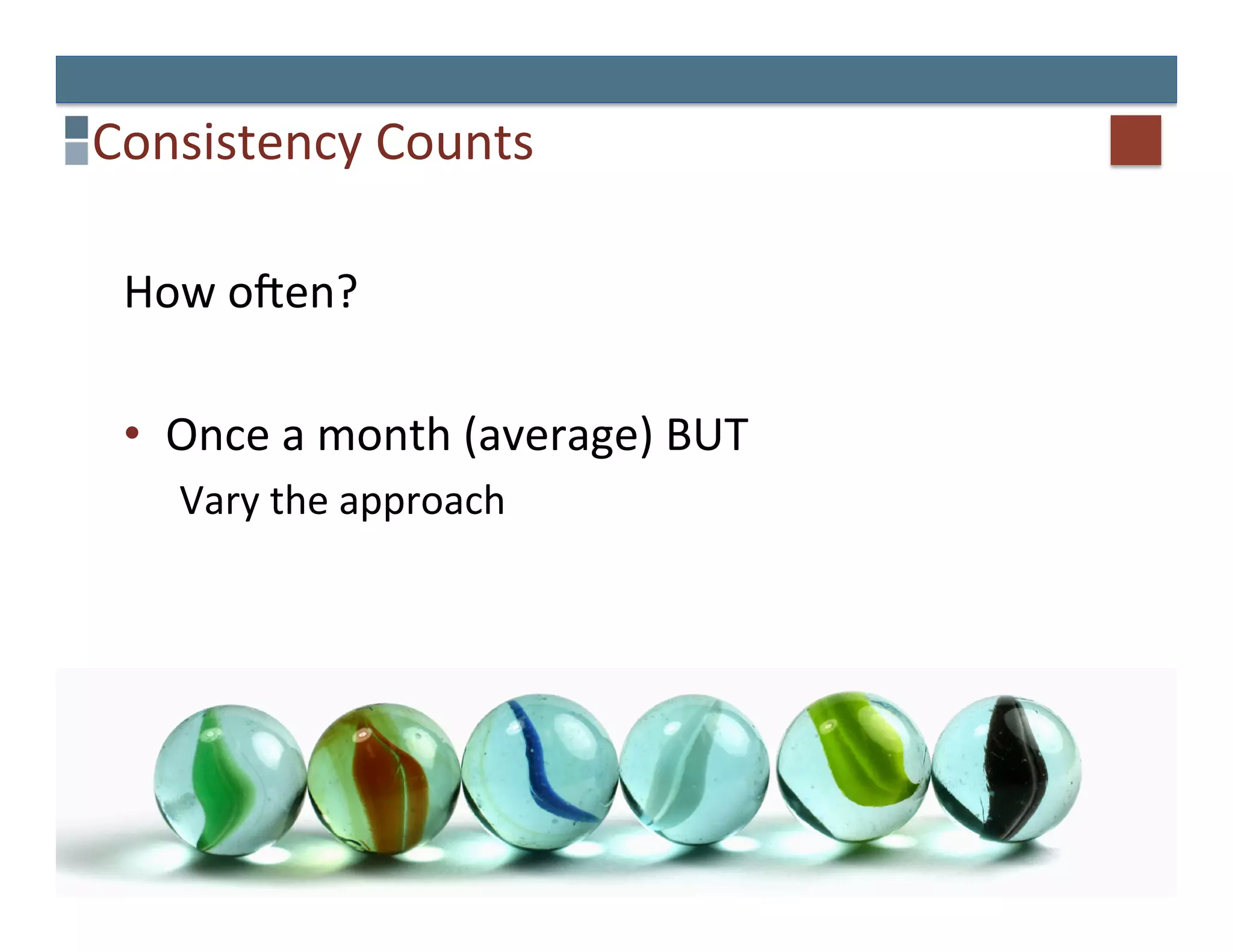 Consistency Counts

How often?

• Once a month (average) BUT

Vary the approach